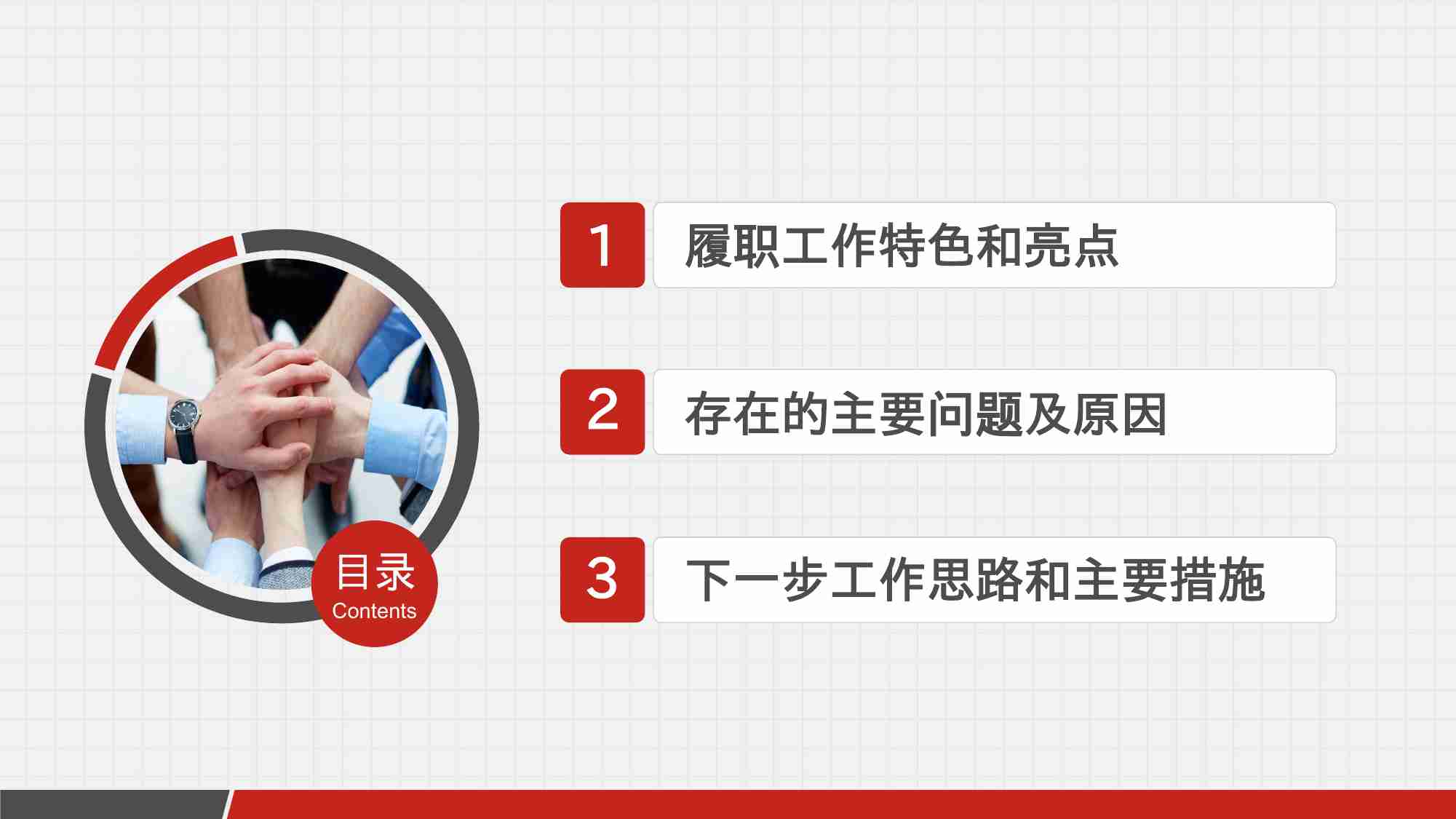 目录
Contents

1 履职工作特色和亮点

2 存在的主要问题及原因

3 下一步工作思路和主要措施